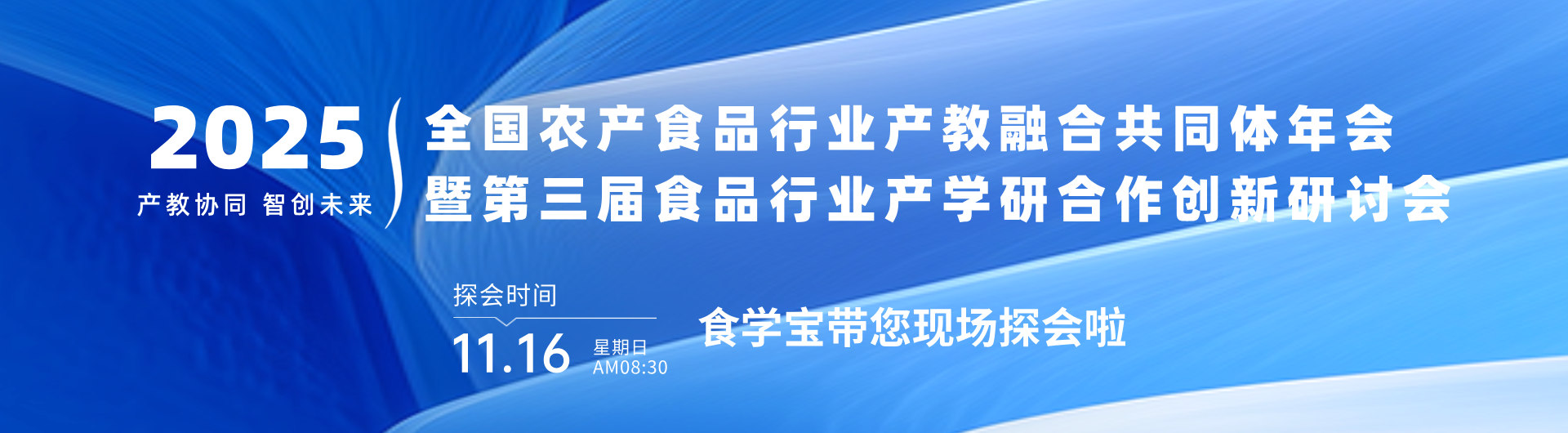 2025
产教协同 智创未来

全国农产食品行业产教融合共同体年会
暨第三届食品行业产学研合作创新研讨会

探会时间
11.16 星期日
AM08:30

食学宝带您现场探会啦